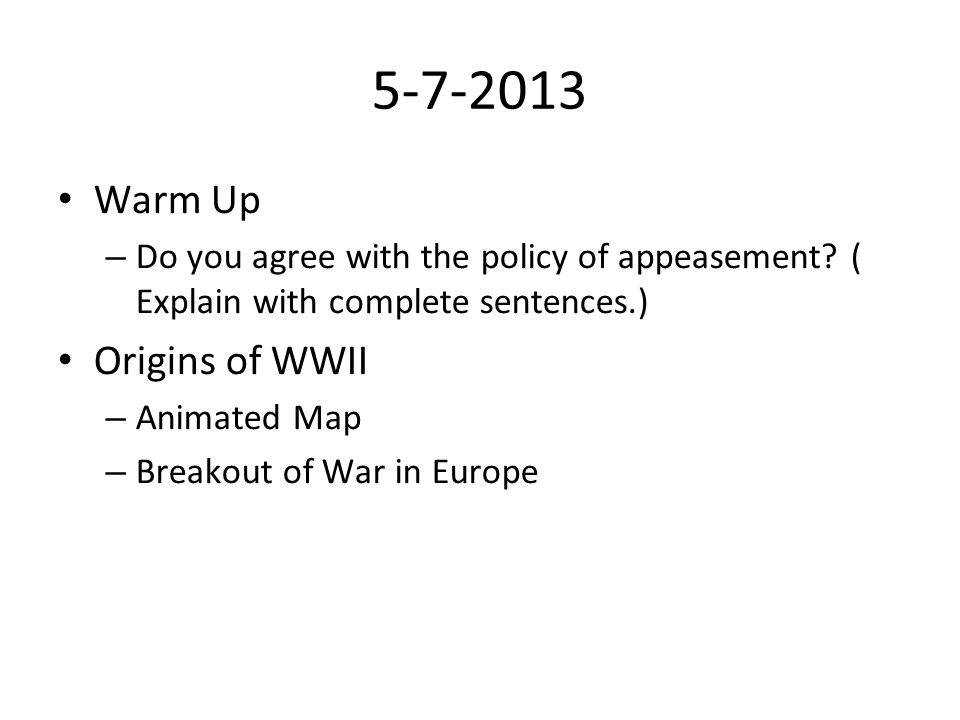 5-7-2013

• Warm Up
– Do you agree with the policy of appeasement? ( Explain with complete sentences.)

• Origins of WWII
– Animated Map
– Breakout of War in Europe